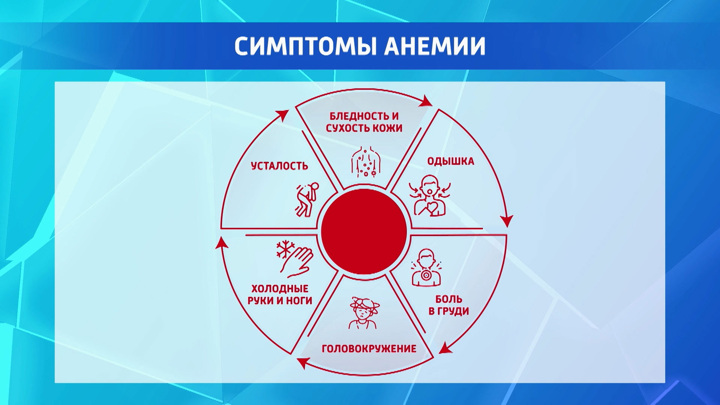 СИМПТОМЫ АНЕМИИ

БЛЕДНОСТЬ И СУХОСТЬ КОЖИ

ОДЫШКА

БОЛЬ В ГРУДИ

ГОЛОВОКРУЖЕНИЕ

ХОЛОДНЫЕ РУКИ И НОГИ

УСТАЛОСТЬ